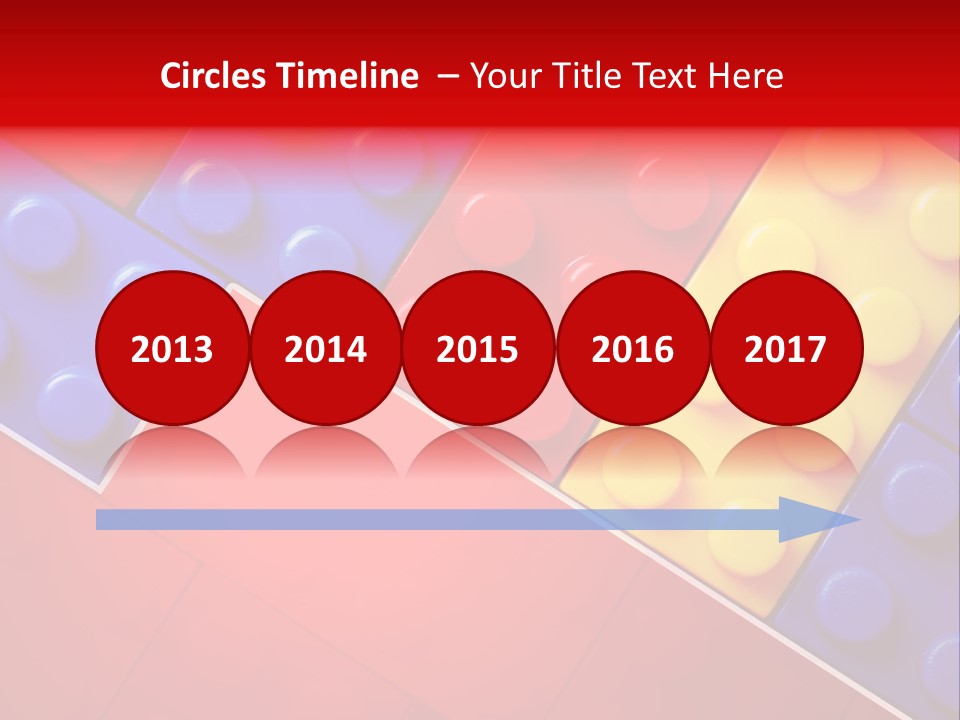 Circles Timeline – Your Title Text Here

2013

2014

2015

2016

2017